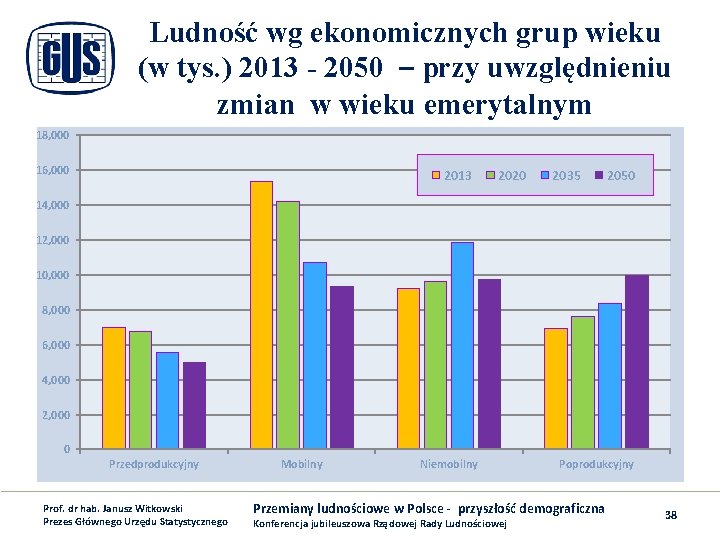 GUS

Ludność wg ekonomicznych grup wieku (w tys.) 2013 - 2050 – przy uwzględnieniu zmian w wieku emerytalnym

18,000
16,000
14,000
12,000
10,000
8,000
6,000
4,000
2,000
0

2013 2020 2035 2050

Przedprodukcyjny Mobilny Niemobilny Poprodukcyjny

Prof. dr hab. Janusz Witkowski
Prezes Głównego Urzędu Statystycznego

Przemiany ludnościowe w Polsce - przyszłość demograficzna
Konferencja jubileuszowa Rządowej Rady Ludnościowej

38